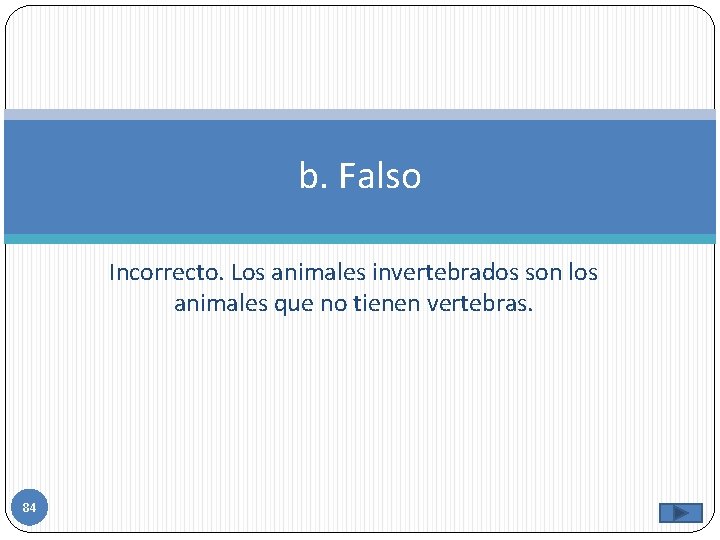 b. Falso

Incorrecto. Los animales invertebrados son los animales que no tienen vertebras.

84